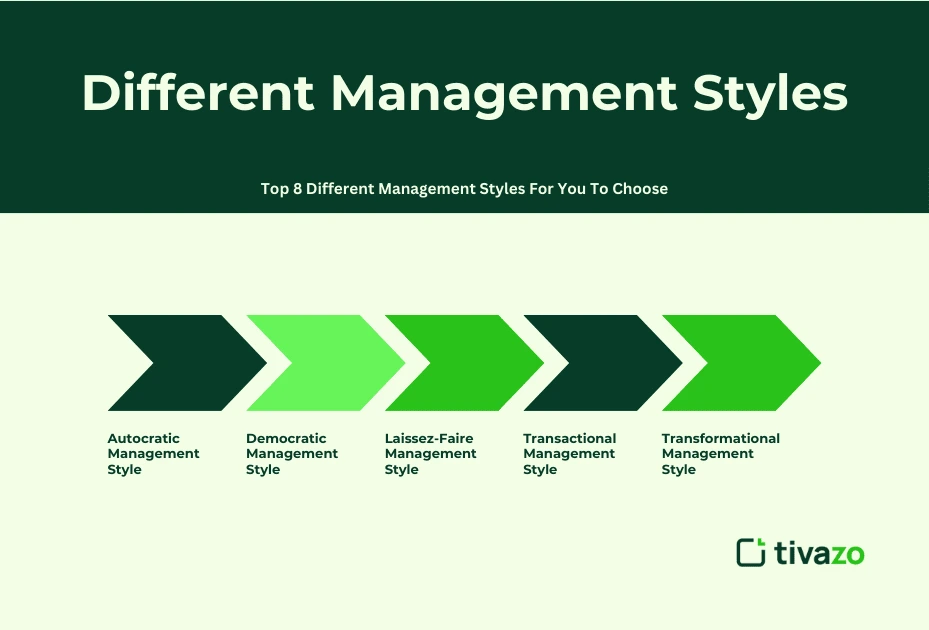 Different Management Styles

Top 8 Different Management Styles For You To Choose

Autocratic Management Style

Democratic Management Style

Laissez-Faire Management Style

Transactional Management Style

Transformational Management Style

tivazo